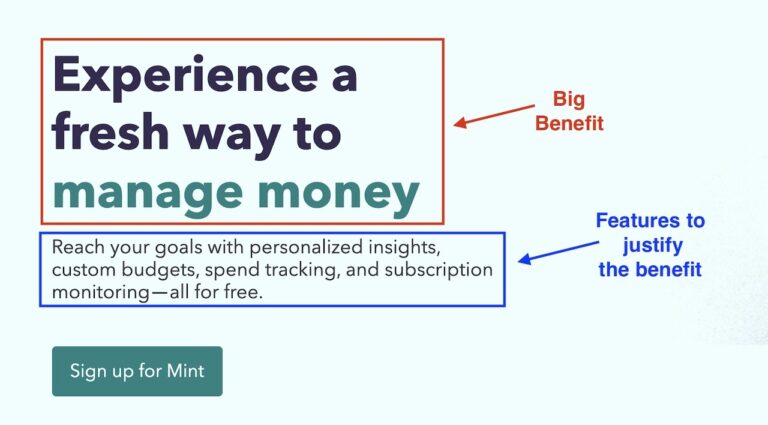 Experience a fresh way to manage money

Big Benefit

Reach your goals with personalized insights, custom budgets, spend tracking, and subscription monitoring—all for free.

Features to justify the benefit

Sign up for Mint